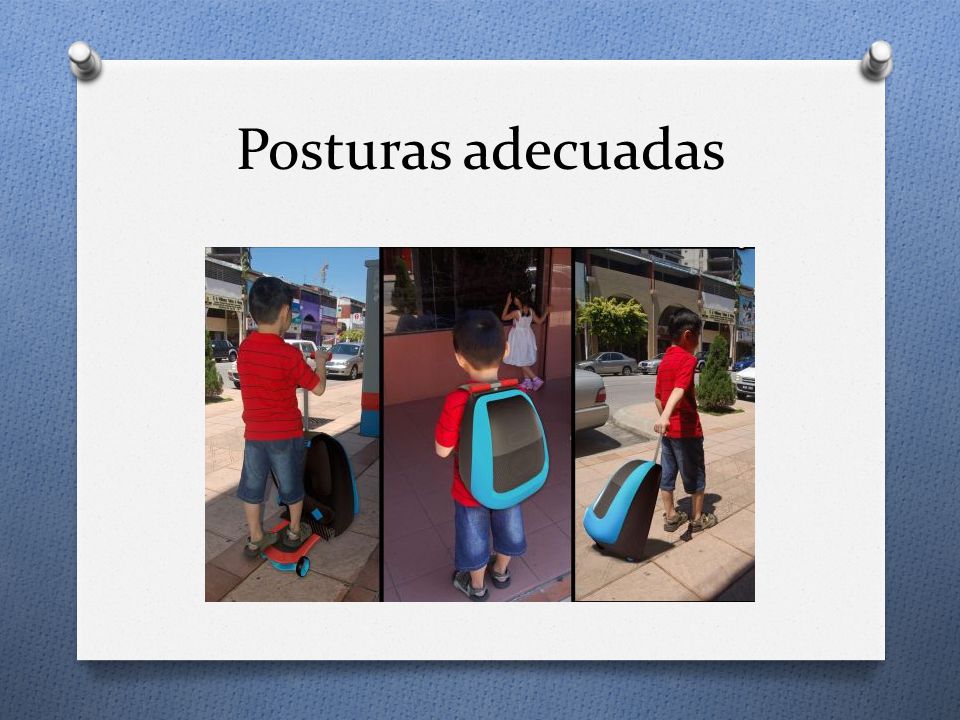 Posturas adecuadas